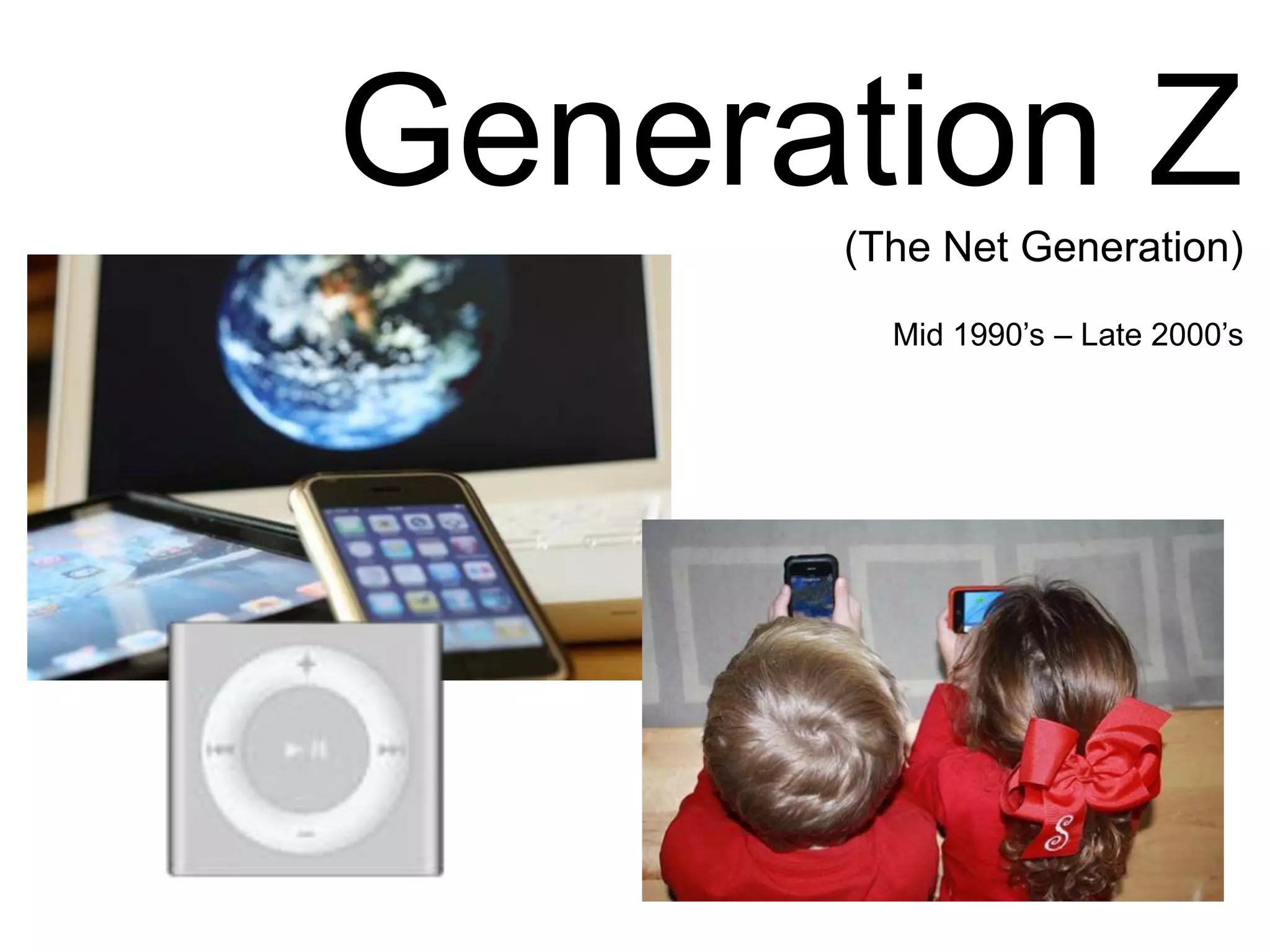 Generation Z

(The Net Generation)

Mid 1990’s – Late 2000’s

S